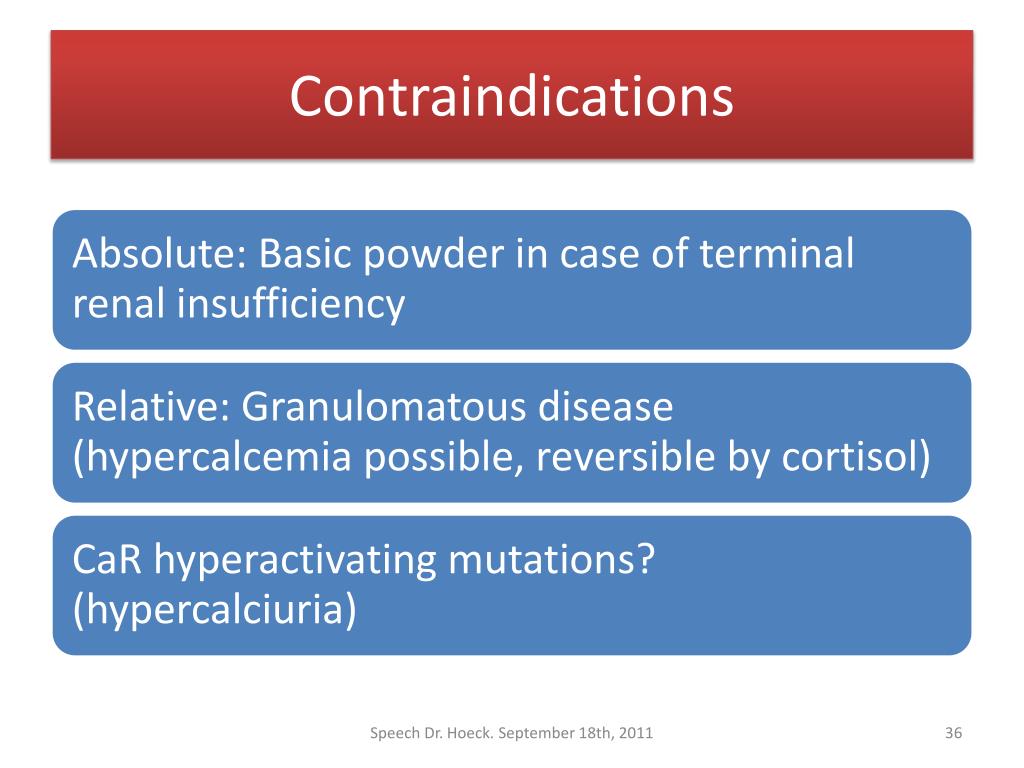 Contraindications

Absolute: Basic powder in case of terminal renal insufficiency

Relative: Granulomatous disease (hypercalcemia possible, reversible by cortisol)

CaR hyperactivating mutations? (hypercalciuria)

Speech Dr. Hoeck. September 18th, 2011

36